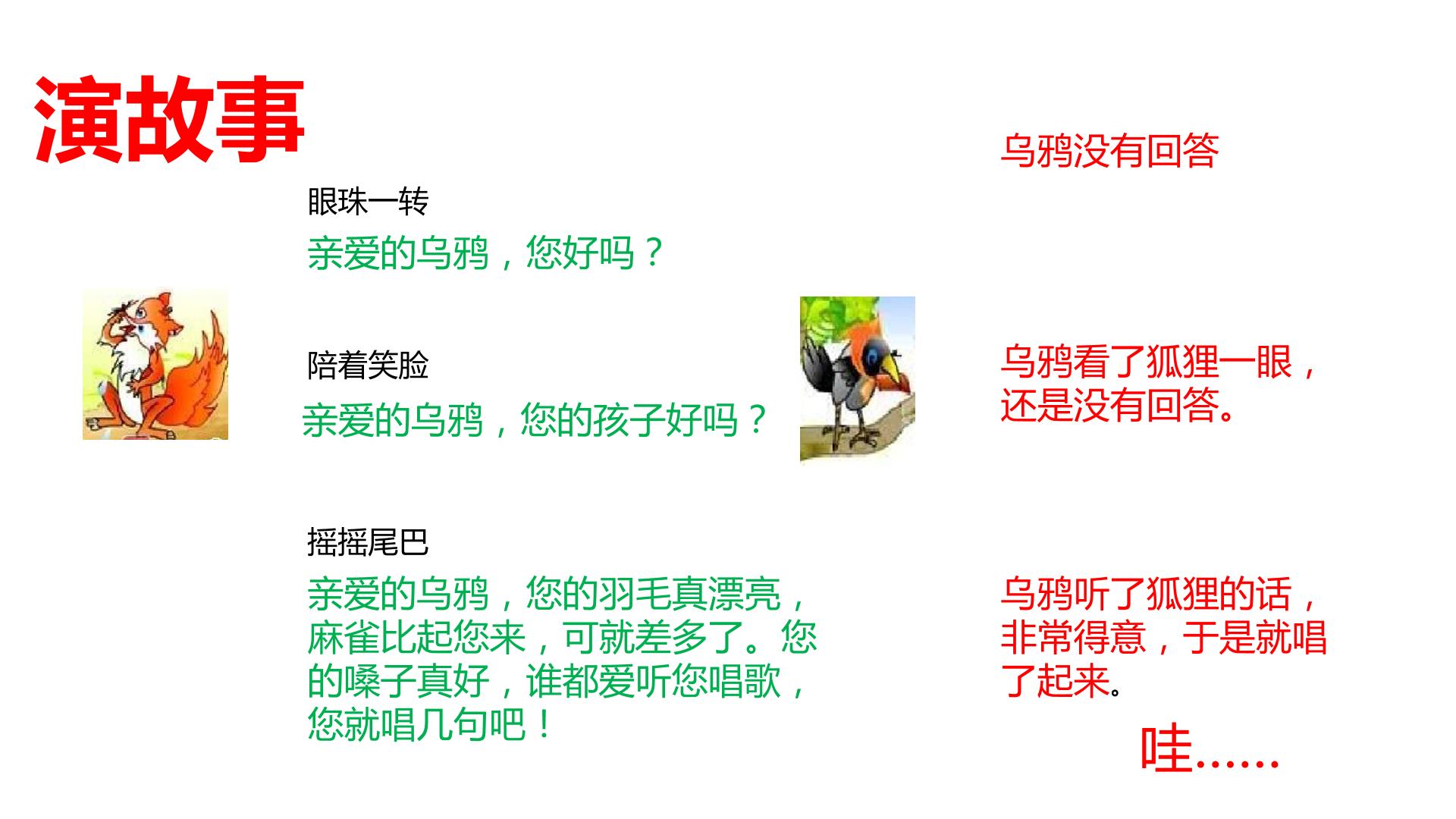 演故事

眼珠一转

亲爱的乌鸦，您好吗？

陪着笑脸

亲爱的乌鸦，您的孩子好吗？

摇摇尾巴

亲爱的乌鸦，您的羽毛真漂亮，麻雀比起您来，可就差多了。您的嗓子真好，谁都爱听您唱歌，您就唱几句吧！

乌鸦没有回答

乌鸦看了狐狸一眼，还是没有回答。

乌鸦听了狐狸的话，非常得意，于是就唱了起来。

哇……